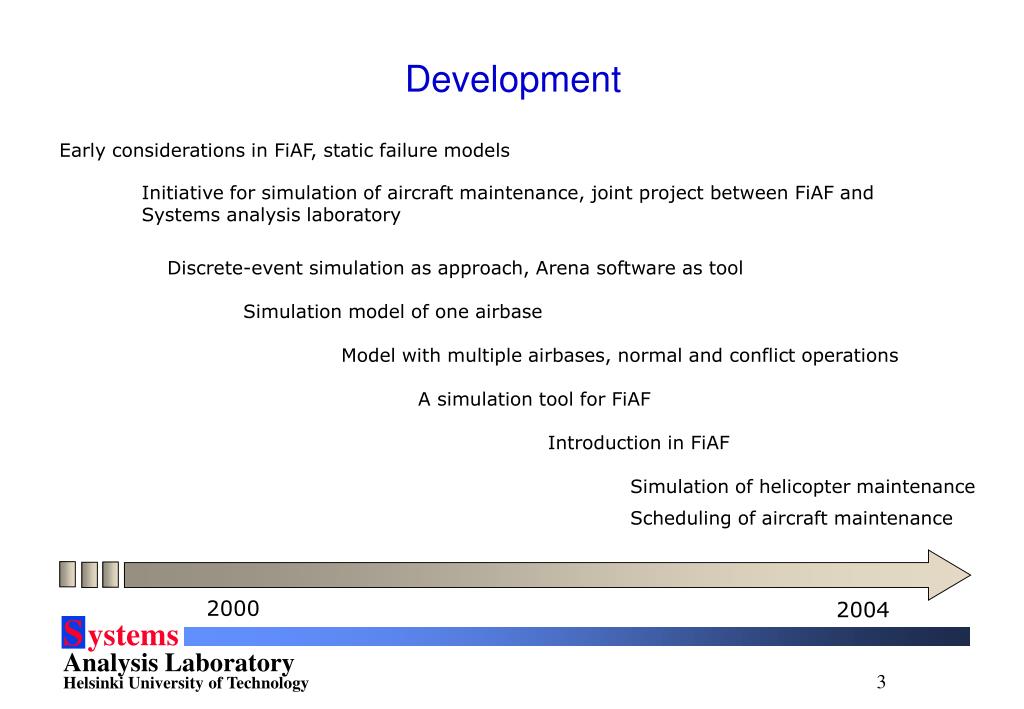 Development

Early considerations in FiAF, static failure models

Initiative for simulation of aircraft maintenance, joint project between FiAF and Systems analysis laboratory

Discrete-event simulation as approach, Arena software as tool

Simulation model of one airbase

Model with multiple airbases, normal and conflict operations

A simulation tool for FiAF

Introduction in FiAF

Simulation of helicopter maintenance

Scheduling of aircraft maintenance

2000

2004

Systems
Analysis Laboratory
Helsinki University of Technology

3